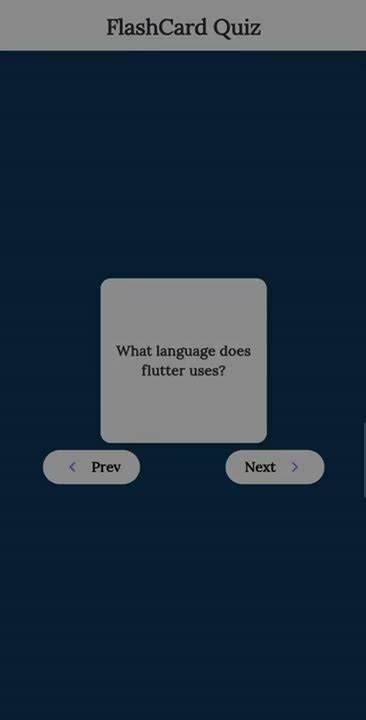 FlashCard Quiz

What language does flutter uses?

Prev

Next